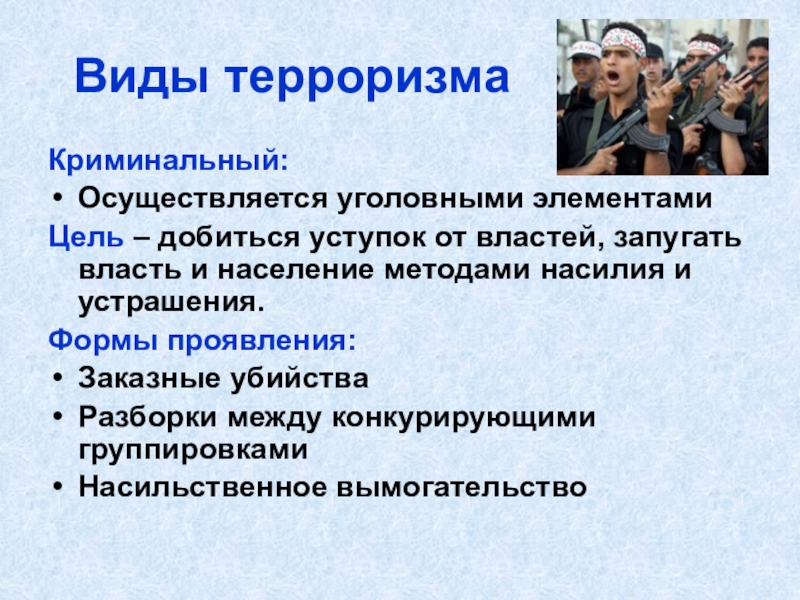 Виды терроризма

Криминальный:
• Осуществляется уголовными элементами

Цель – добиться уступок от властей, запугать власть и население методами насилия и устрашения.

Формы проявления:
• Заказные убийства
• Разборки между конкурирующими группировками
• Насильственное вымогательство